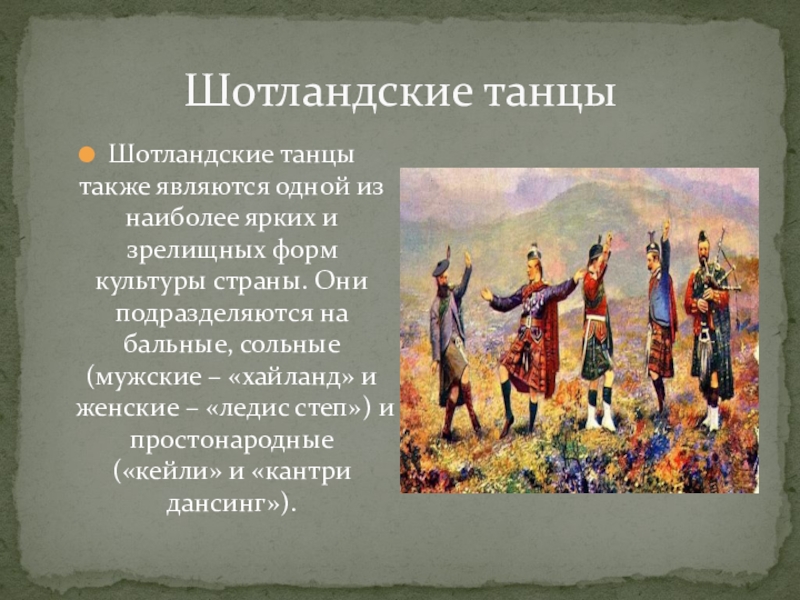 Шотландские танцы

Шотландские танцы также являются одной из наиболее ярких и зрелищных форм культуры страны. Они подразделяются на бальные, сольные (мужские – «хайланд» и женские – «ледис степ») и простонародные («кейли» и «кантри дансинг»).